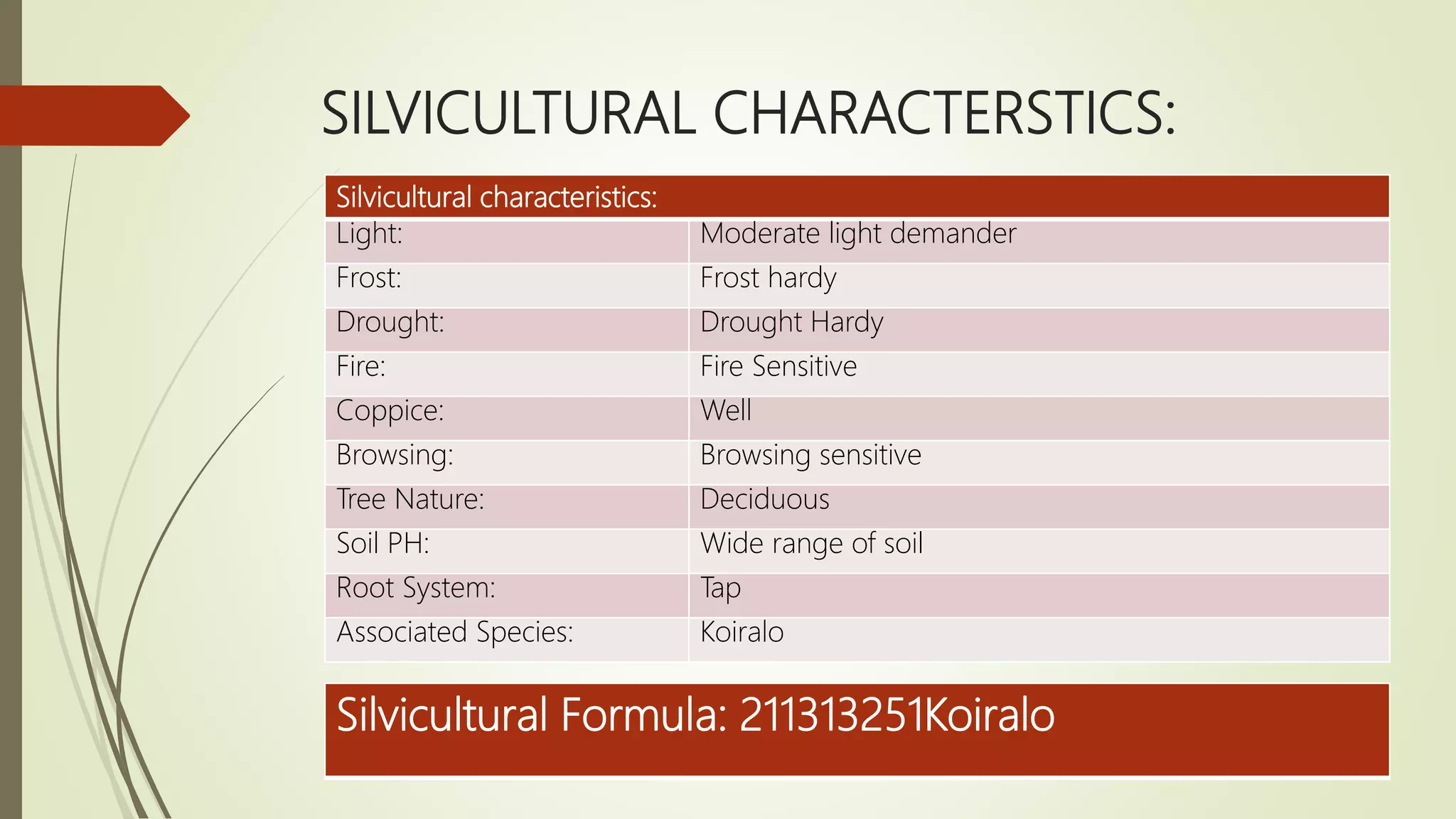 SILVICULTURAL CHARACTERSTICS:

| Silvicultural characteristics: | |
|---|---|
| Light: | Moderate light demander |
| Frost: | Frost hardy |
| Drought: | Drought Hardy |
| Fire: | Fire Sensitive |
| Coppice: | Well |
| Browsing: | Browsing sensitive |
| Tree Nature: | Deciduous |
| Soil PH: | Wide range of soil |
| Root System: | Tap |
| Associated Species: | Koiralo |

Silvicultural Formula: 211313251Koiralo